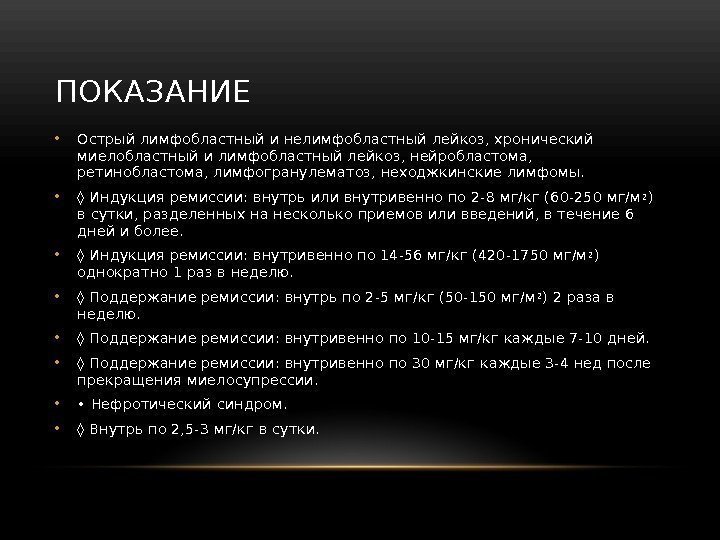 ПОКАЗАНИЕ

• Острый лимфобластный и нелимфобластный лейкоз, хронический миелобластный и лимфобластный лейкоз, нейробластома, ретинобластома, лимфогранулематоз, неходжкинские лимфомы.

• ◊ Индукция ремиссии: внутрь или внутривенно по 2-8 мг/кг (60-250 мг/м²) в сутки, разделенных на несколько приемов или введений, в течение 6 дней и более.

• ◊ Индукция ремиссии: внутривенно по 14-56 мг/кг (420-1750 мг/м²) однократно 1 раз в неделю.

• ◊ Поддержание ремиссии: внутрь по 2-5 мг/кг (50-150 мг/м²) 2 раза в неделю.

• ◊ Поддержание ремиссии: внутривенно по 10-15 мг/кг каждые 7-10 дней.

• ◊ Поддержание ремиссии: внутривенно по 30 мг/кг каждые 3-4 нед после прекращения миелосупрессии.

• • Нефротический синдром.

• ◊ Внутрь по 2,5-3 мг/кг в сутки.